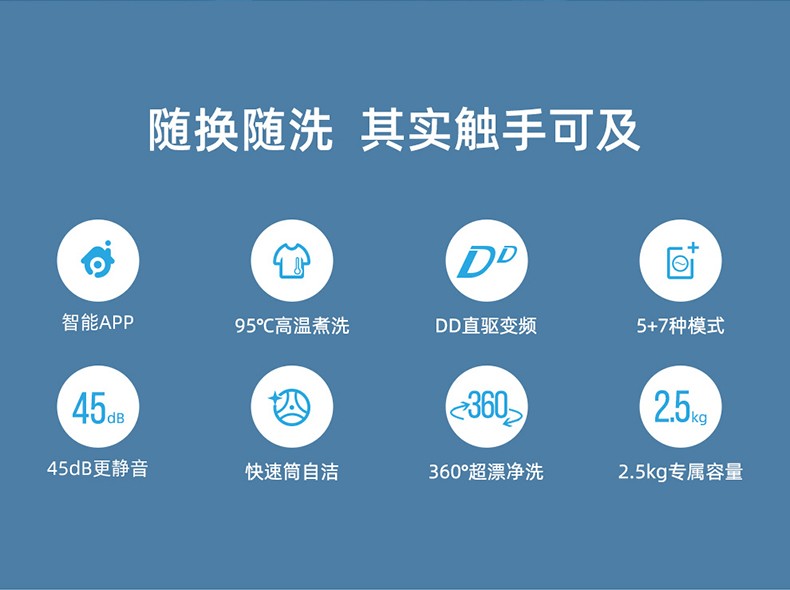 随换随洗 其实触手可及

智能APP

95℃高温煮洗

DD

DD直驱变频

5+7种模式

45dB

45dB更静音

快速筒自洁

360

360°超漂净洗

2.5kg

2.5kg专属容量